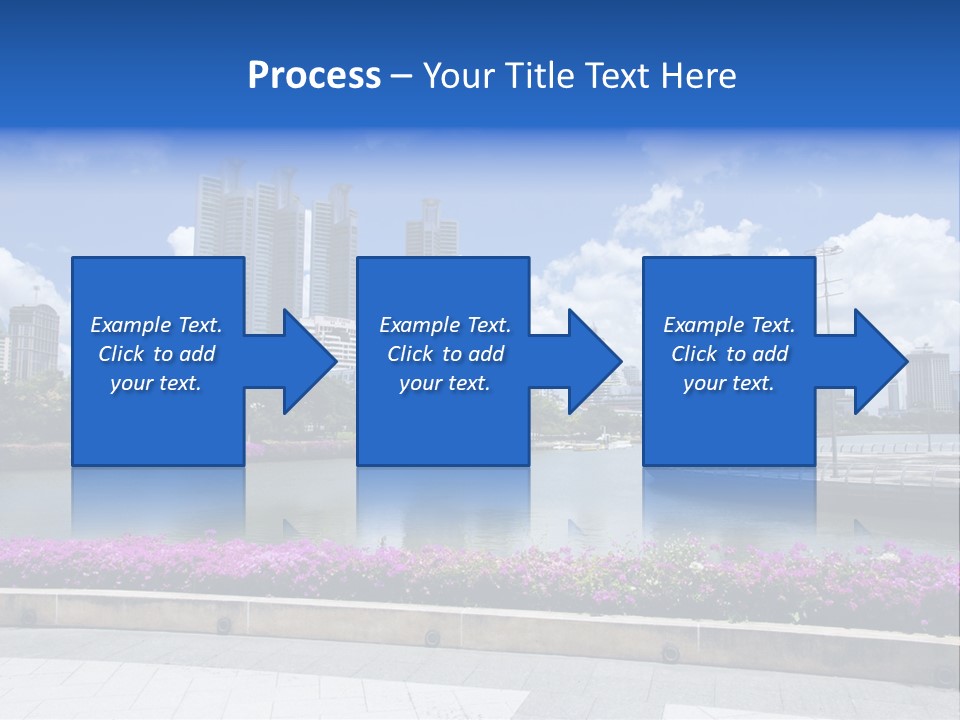 Process – Your Title Text Here

Example Text. Click to add your text.

Example Text. Click to add your text.

Example Text. Click to add your text.